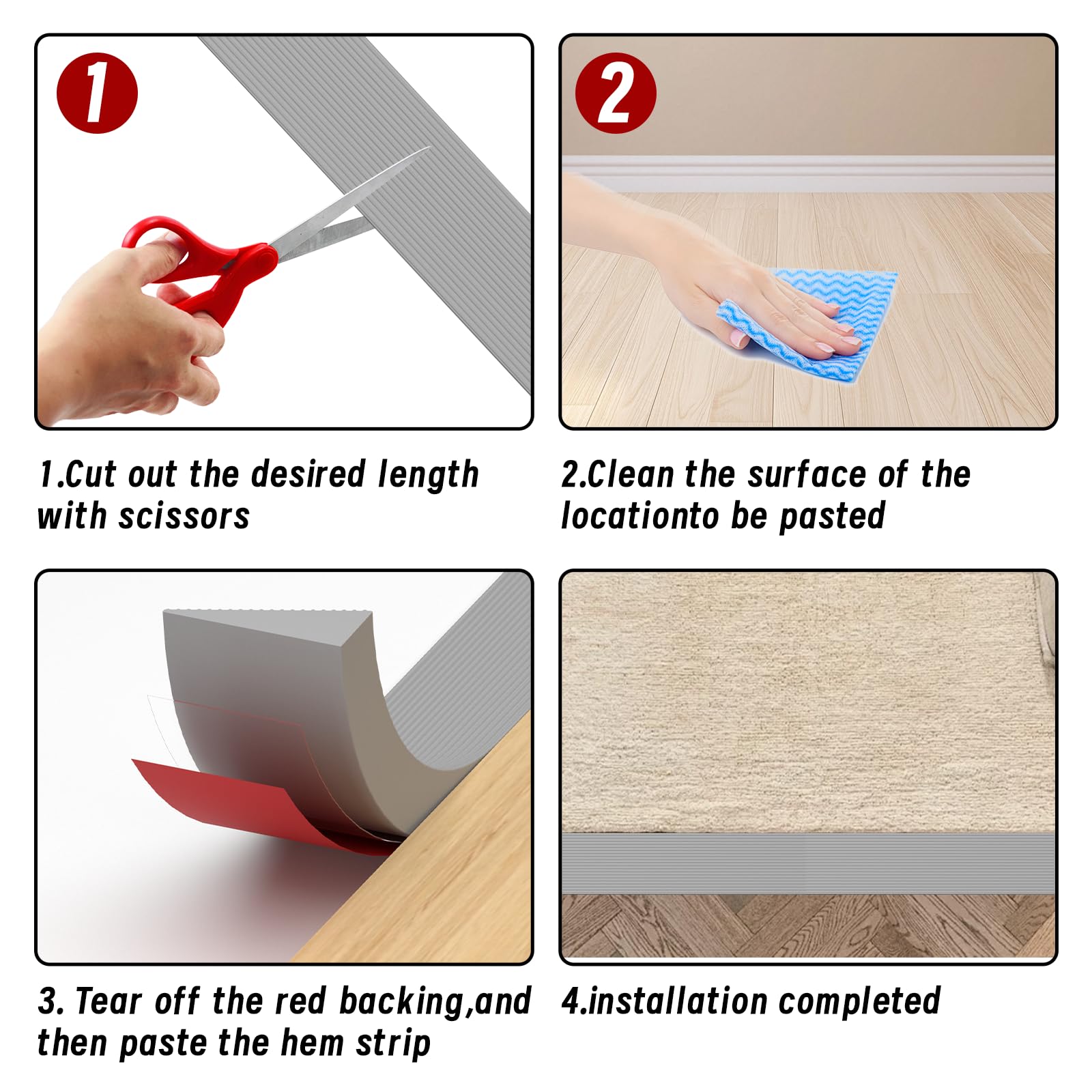 1

1.Cut out the desired length with scissors

2

2.Clean the surface of the locationto be pasted

3. Tear off the red backing,and then paste the hem strip

4.installation completed